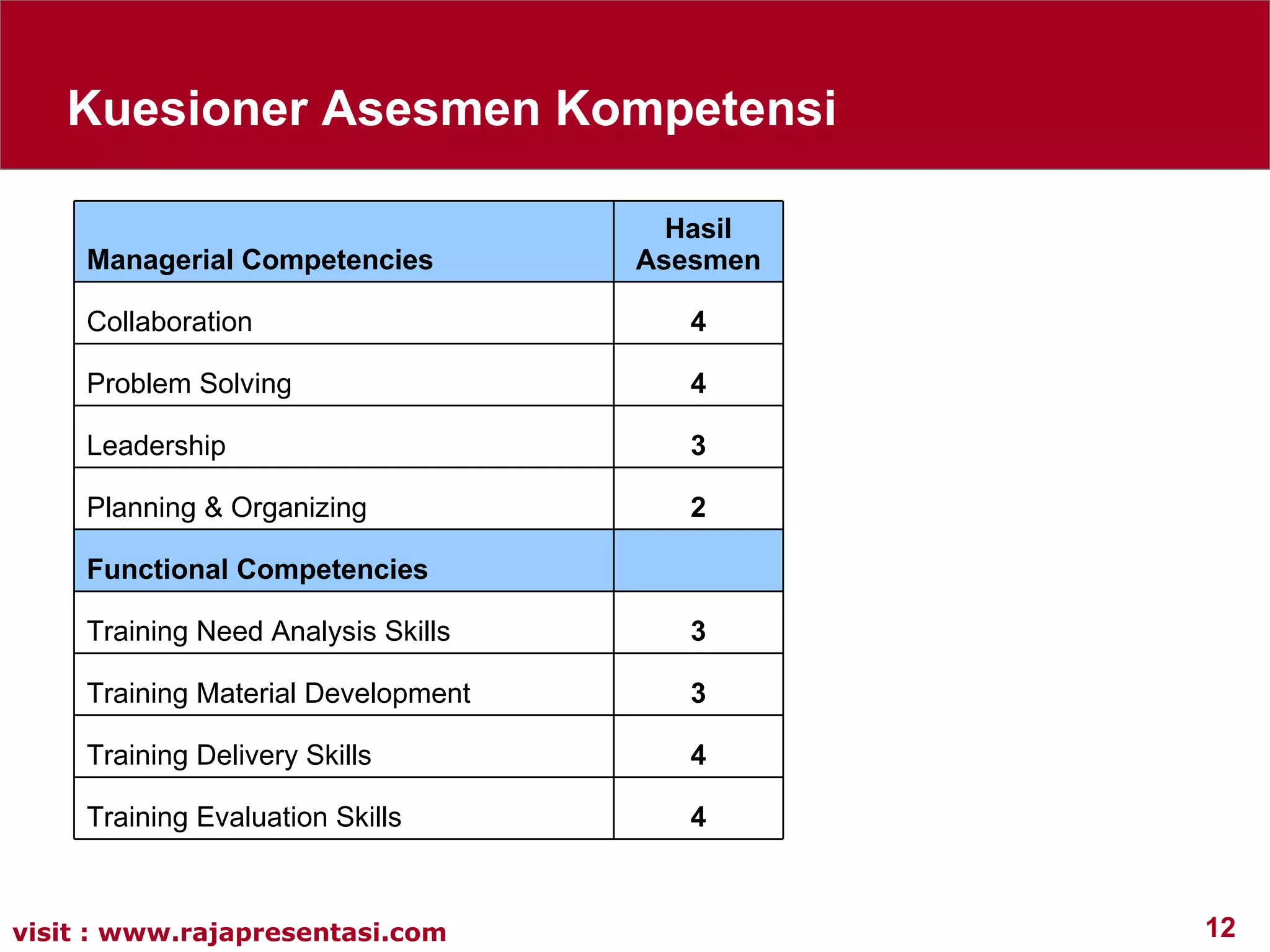 Kuesioner Asesmen Kompetensi

| Managerial Competencies | Hasil Asesmen |
|---|---|
| Collaboration | 4 |
| Problem Solving | 4 |
| Leadership | 3 |
| Planning & Organizing | 2 |
| Functional Competencies | |
| Training Need Analysis Skills | 3 |
| Training Material Development | 3 |
| Training Delivery Skills | 4 |
| Training Evaluation Skills | 4 |

visit : www.rajapresentasi.com

12